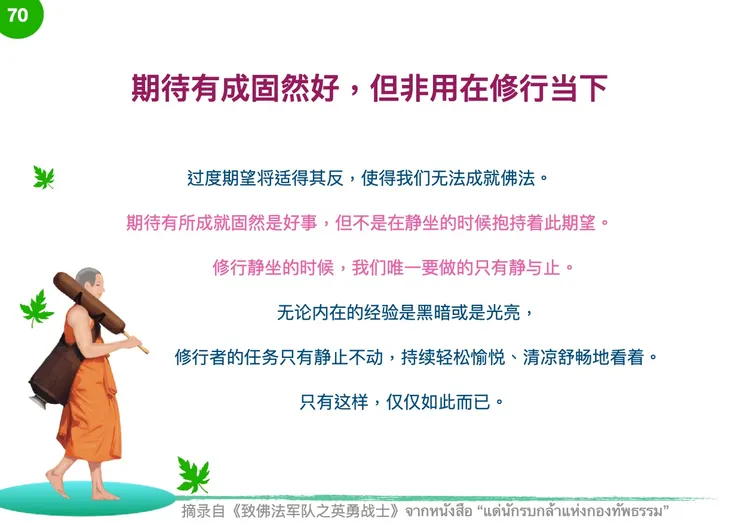 70

期待有成固然好，但非用在修行当下

过度期望将适得其反，使得我们无法成就佛法。

期待有所成就固然是好事，但不是在静坐的时候抱持着此期望。

修行静坐的时候，我们唯一要做的只有静与止。

无论内在的经验是黑暗或是光亮，

修行者的任务只有静止不动，持续轻松愉悦、清凉舒畅地看着。

只有这样，仅仅如此而已。

摘录自《致佛法军队之英勇战士》จากหนังสือ "แด่นักรบกล้าแห่งกองทัพธรรม"